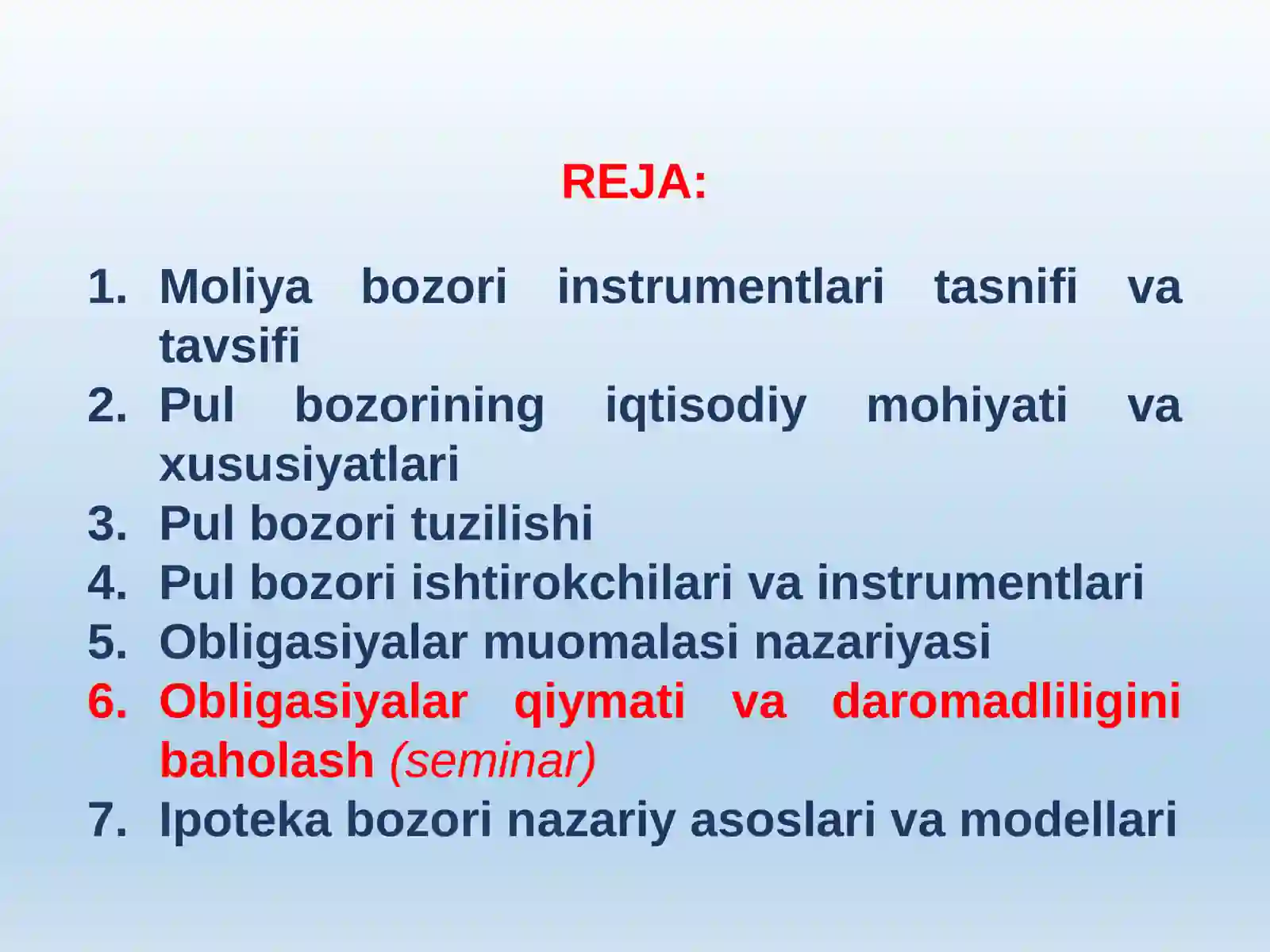 REJA:

1. Moliya bozori instrumentlari tasnifi va tavsifi
2. Pul bozorining iqtisodiy mohiyati va xususiyatlari
3. Pul bozori tuzilishi
4. Pul bozori ishtirokchilari va instrumentlari
5. Obligasiyalar muomalasi nazariyasi
6. Obligasiyalar qiymati va daromadliligini baholash (seminar)
7. Ipoteka bozori nazariy asoslari va modellari